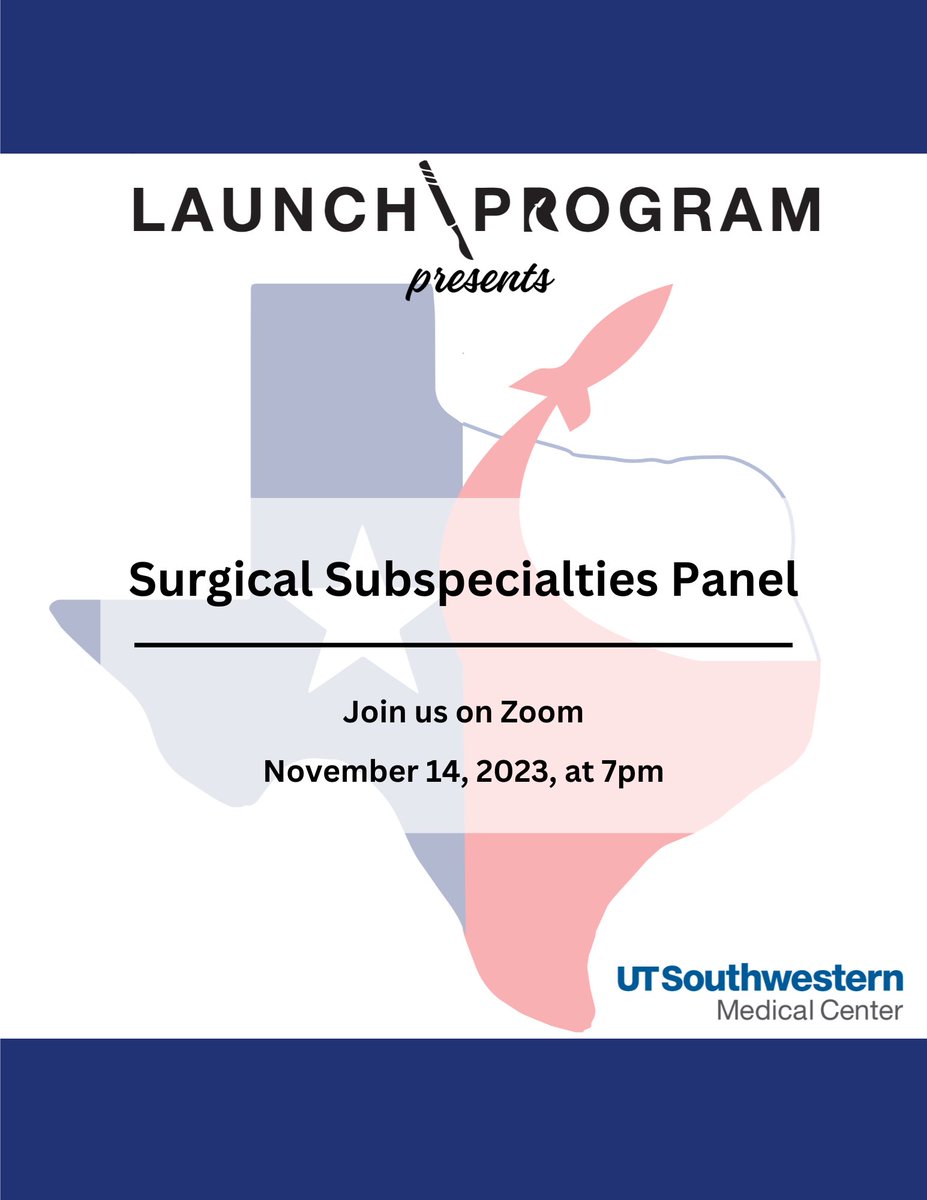 LAUNCH PROGRAM
presents

Surgical Subspecialties Panel

Join us on Zoom

November 14, 2023, at 7pm

UTSouthwestern
Medical Center